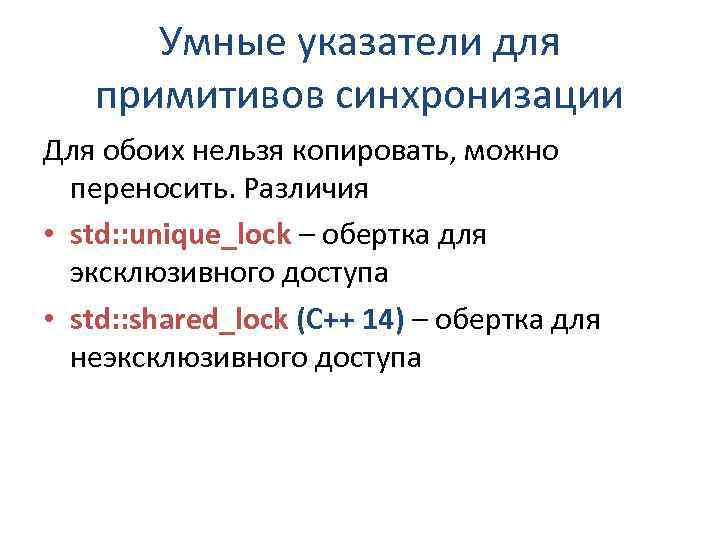 Умные указатели для примитивов синхронизации

Для обоих нельзя копировать, можно переносить. Различия

• std::unique_lock – обертка для эксклюзивного доступа
• std::shared_lock (C++ 14) – обертка для неэксклюзивного доступа